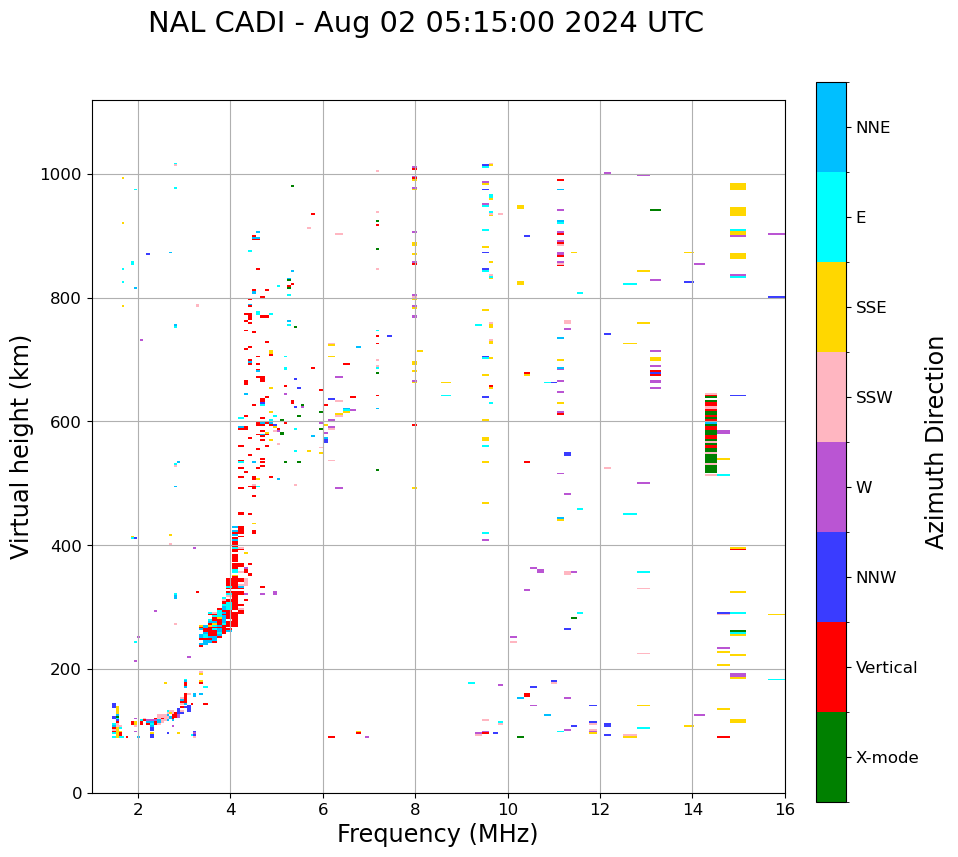 NAL CADI - Aug 02 05:15:00 2024 UTC

Virtual height (km)

1000
800
600
400
200
0

2
4
6
8
10
12
14
16

Frequency (MHz)

NNE
E
SSE
SSW
W
NNW
Vertical
X-mode

Azimuth Direction